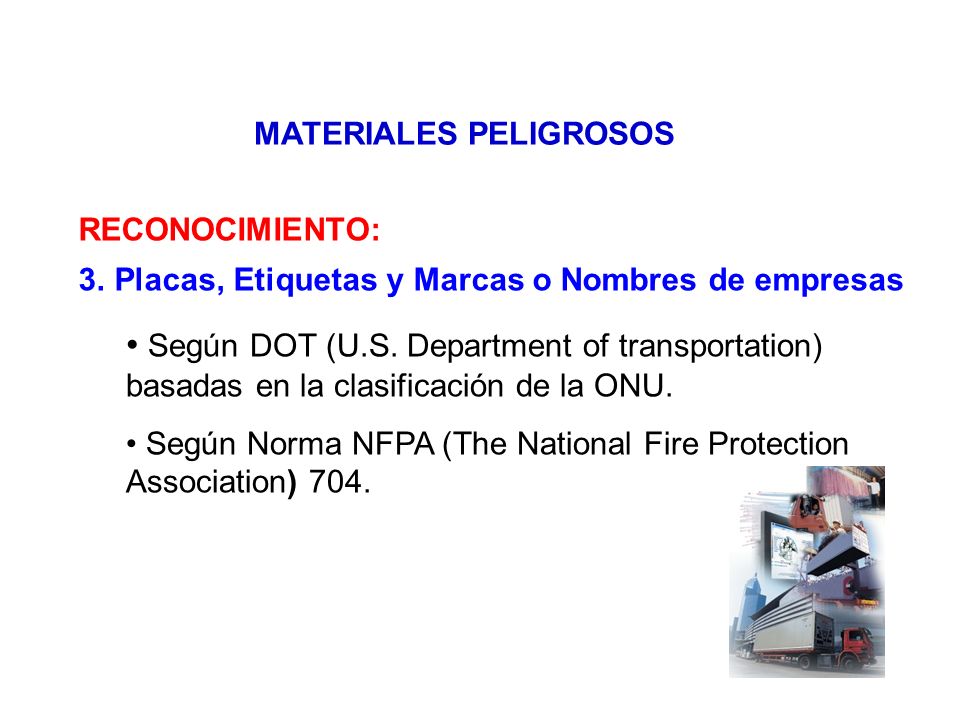 MATERIALES PELIGROSOS

RECONOCIMIENTO:

3. Placas, Etiquetas y Marcas o Nombres de empresas

• Según DOT (U.S. Department of transportation) basadas en la clasificación de la ONU.

• Según Norma NFPA (The National Fire Protection Association) 704.